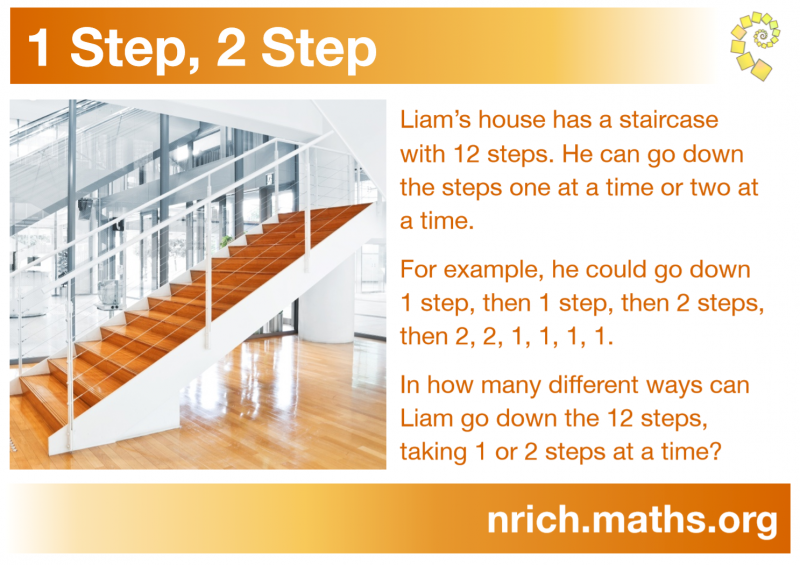 1 Step, 2 Step

Liam's house has a staircase with 12 steps. He can go down the steps one at a time or two at a time.

For example, he could go down 1 step, then 1 step, then 2 steps, then 2, 2, 1, 1, 1, 1.

In how many different ways can Liam go down the 12 steps, taking 1 or 2 steps at a time?

nrich.maths.org